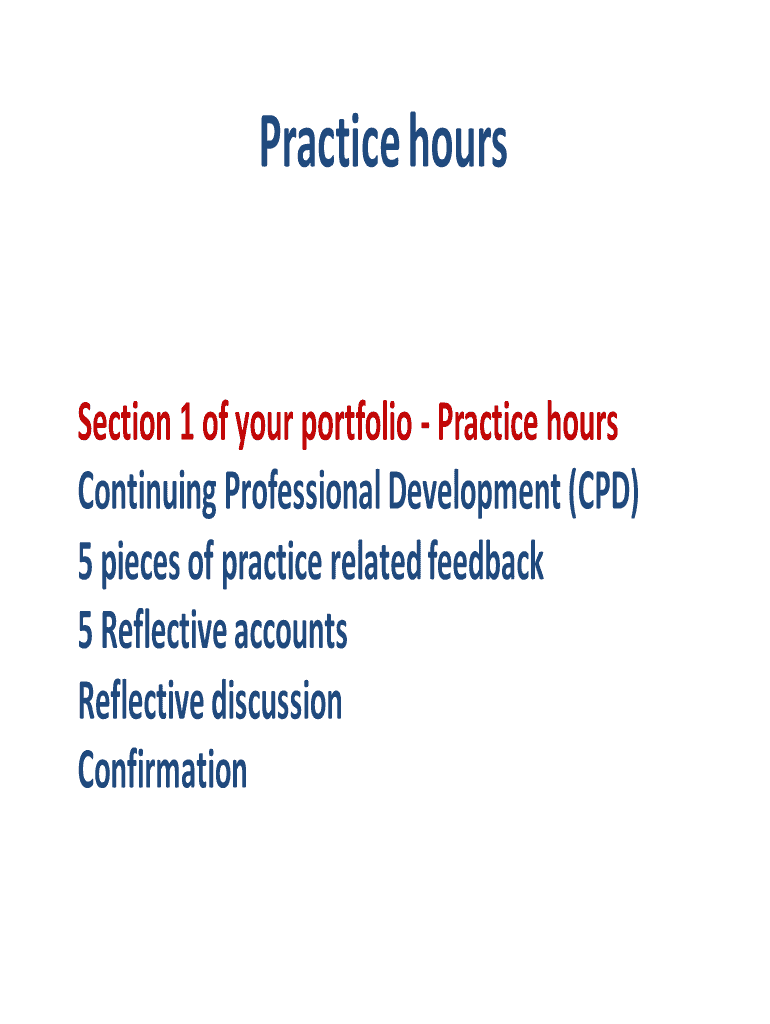 Practice hours

Section 1 of your portfolio - Practice hours
Continuing Professional Development (CPD)
5 pieces of practice related feedback
5 Reflective accounts
Reflective discussion
Confirmation